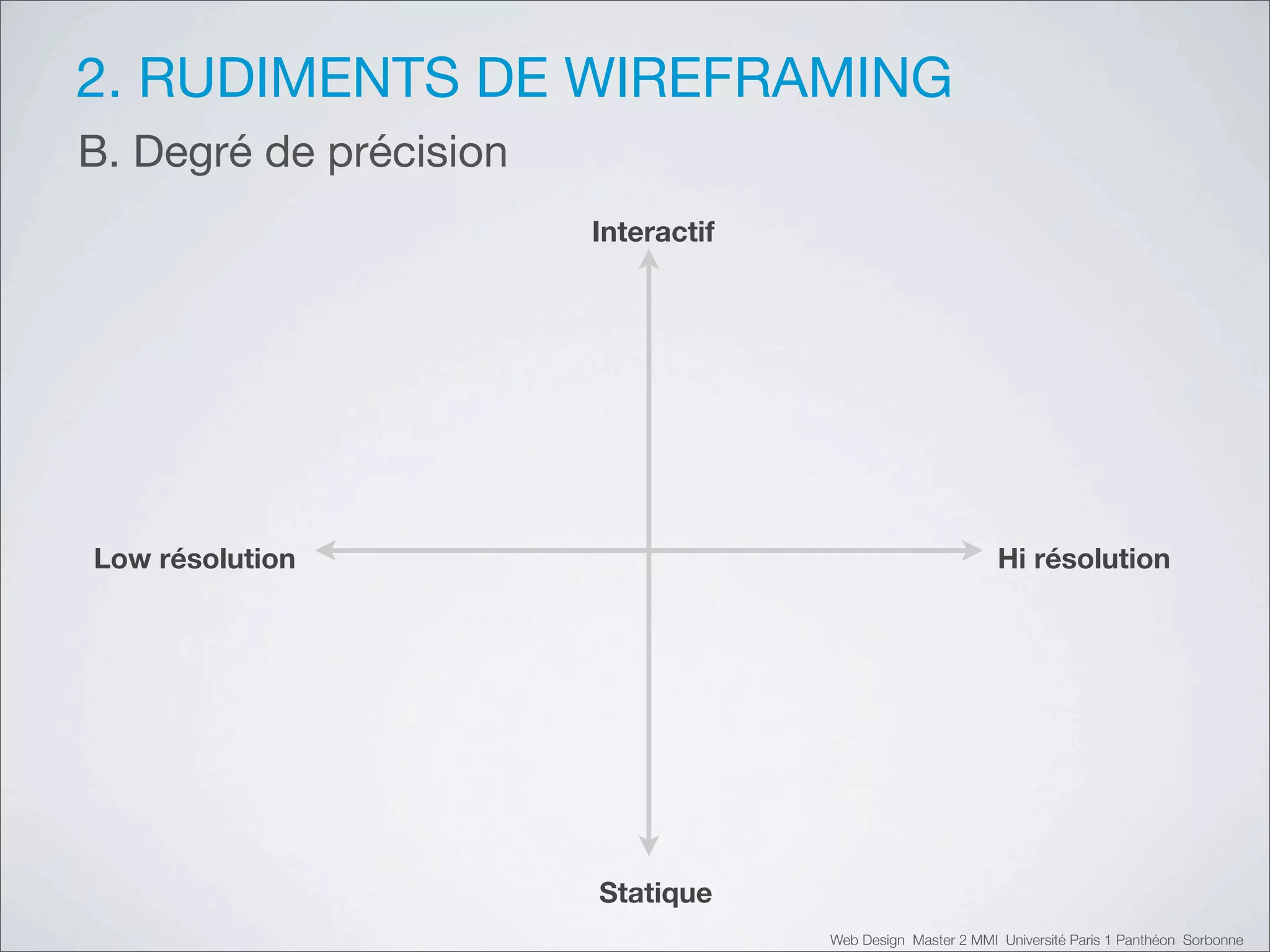 2. RUDIMENTS DE WIREFRAMING

B. Degré de précision

Interactif

Low résolution

Hi résolution

Statique

Web Design Master 2 MMI Université Paris 1 Panthéon Sorbonne